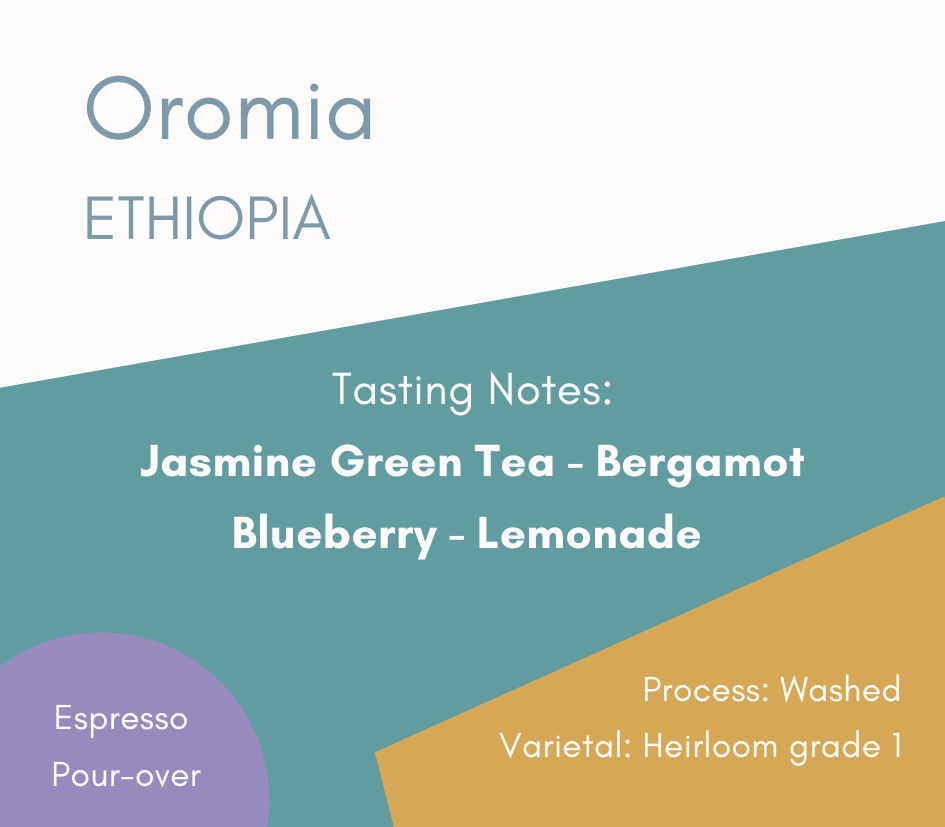 Oromia
ETHIOPIA

Tasting Notes:
Jasmine Green Tea - Bergamot
Blueberry - Lemonade

Espresso
Pour-over

Process: Washed
Varietal: Heirloom grade 1